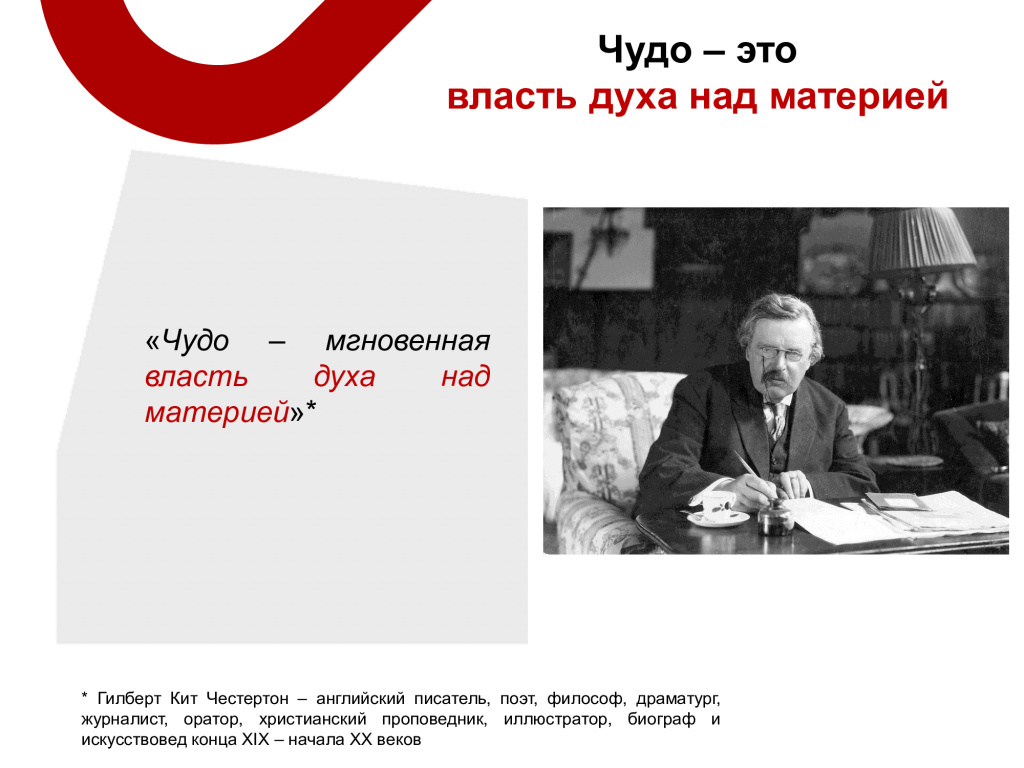 Чудо – это
власть духа над материей

«Чудо – мгновенная власть духа над материей»*

* Гилберт Кит Честертон – английский писатель, поэт, философ, драматург, журналист, оратор, христианский проповедник, иллюстратор, биограф и искусствовед конца XIX – начала XX веков